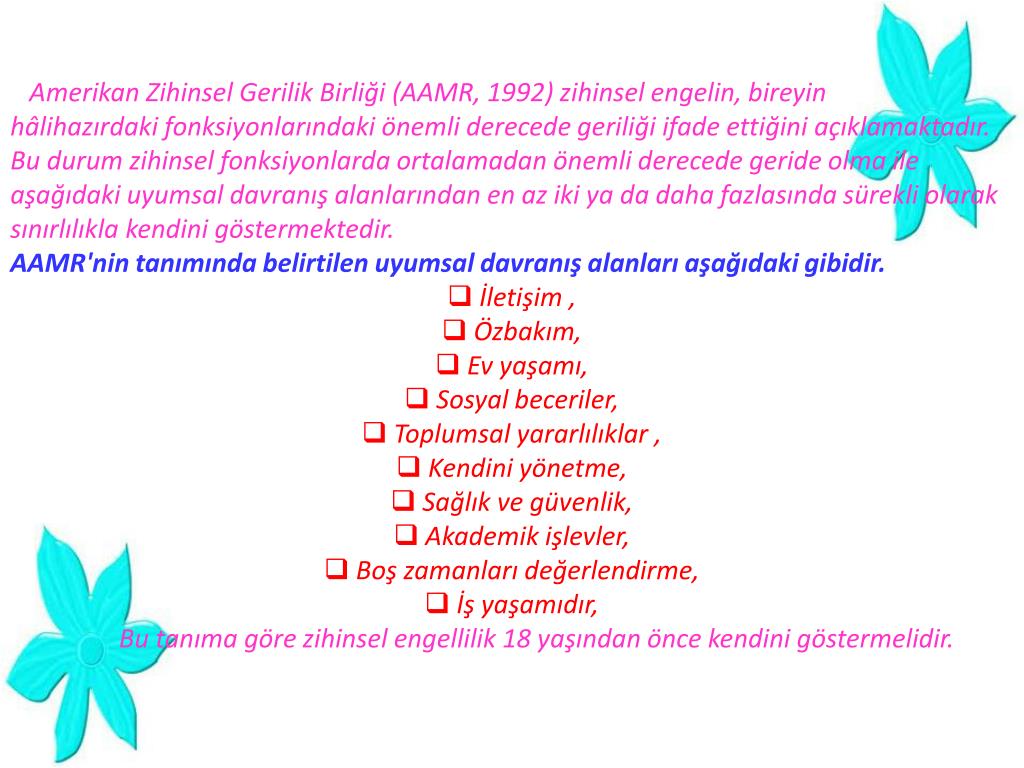 Amerikan Zihinsel Gerilik Birliği (AAMR, 1992) zihinsel engelin, bireyin hâlihazırdaki fonksiyonlarındaki önemli derecede geriliği ifade ettiğini açıklamaktadır. Bu durum zihinsel fonksiyonlarda ortalamadan önemli derecede geride olma ile aşağıdaki uyumsal davranış alanlarından en az iki ya da daha fazlasında sürekli olarak sınırlılıkla kendini göstermektedir.

AAMR'nin tanımında belirtilen uyumsal davranış alanları aşağıdaki gibidir.

❑ İletişim ,
❑ Özbakım,
❑ Ev yaşamı,
❑ Sosyal beceriler,
❑ Toplumsal yararlılıklar ,
❑ Kendini yönetme,
❑ Sağlık ve güvenlik,
❑ Akademik işlevler,
❑ Boş zamanları değerlendirme,
❑ İş yaşamıdır,

Bu tanıma göre zihinsel engellilik 18 yaşından önce kendini göstermelidir.